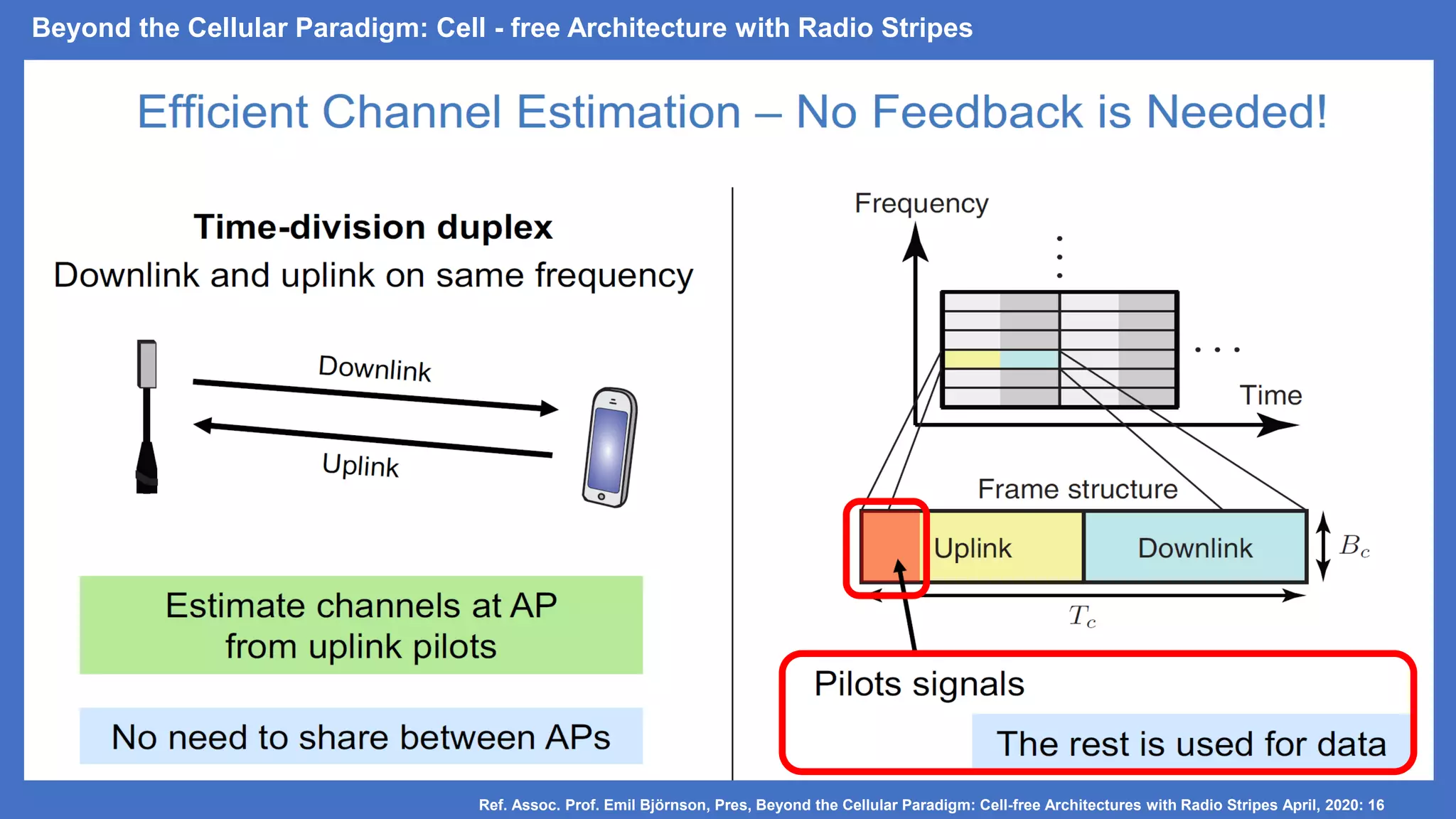 Beyond the Cellular Paradigm: Cell - free Architecture with Radio Stripes

Efficient Channel Estimation – No Feedback is Needed!

Time-division duplex
Downlink and uplink on same frequency

Downlink

Uplink

Estimate channels at AP from uplink pilots

No need to share between APs

Frequency

Time

Frame structure

Uplink

Downlink

$B_c$

$T_c$

Pilots signals

The rest is used for data

Ref. Assoc. Prof. Emil Björnson, Pres, Beyond the Cellular Paradigm: Cell-free Architectures with Radio Stripes April, 2020: 16